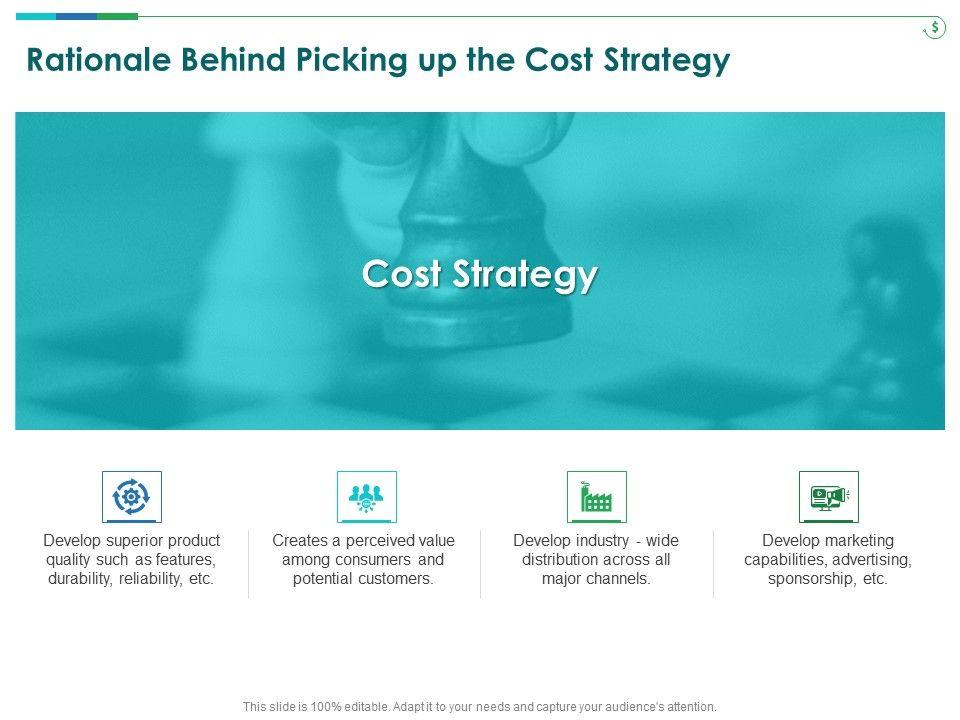 $

Rationale Behind Picking up the Cost Strategy

Cost Strategy

Develop superior product quality such as features, durability, reliability, etc.

Creates a perceived value among consumers and potential customers.

Develop industry - wide distribution across all major channels.

Develop marketing capabilities, advertising, sponsorship, etc.

This slide is 100% editable. Adapt it to your needs and capture your audience's attention.